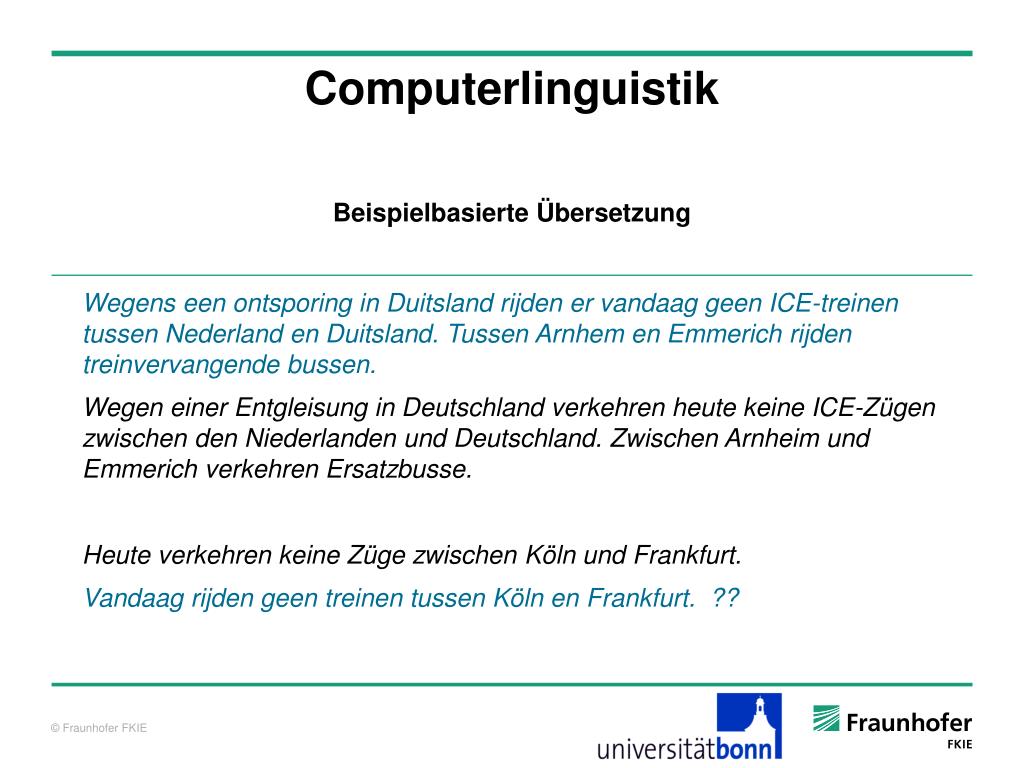 Computerlinguistik

Beispielbasierte Übersetzung

Wegens een ontsporing in Duitsland rijden er vandaag geen ICE-treinen tussen Nederland en Duitsland. Tussen Arnhem en Emmerich rijden treinvervangende bussen.

Wegen einer Entgleisung in Deutschland verkehren heute keine ICE-Zügen zwischen den Niederlanden und Deutschland. Zwischen Arnheim und Emmerich verkehren Ersatzbusse.

Heute verkehren keine Züge zwischen Köln und Frankfurt.

Vandaag rijden geen treinen tussen Köln en Frankfurt. ??

© Fraunhofer FKIE

universitätbonn

Fraunhofer
FKIE